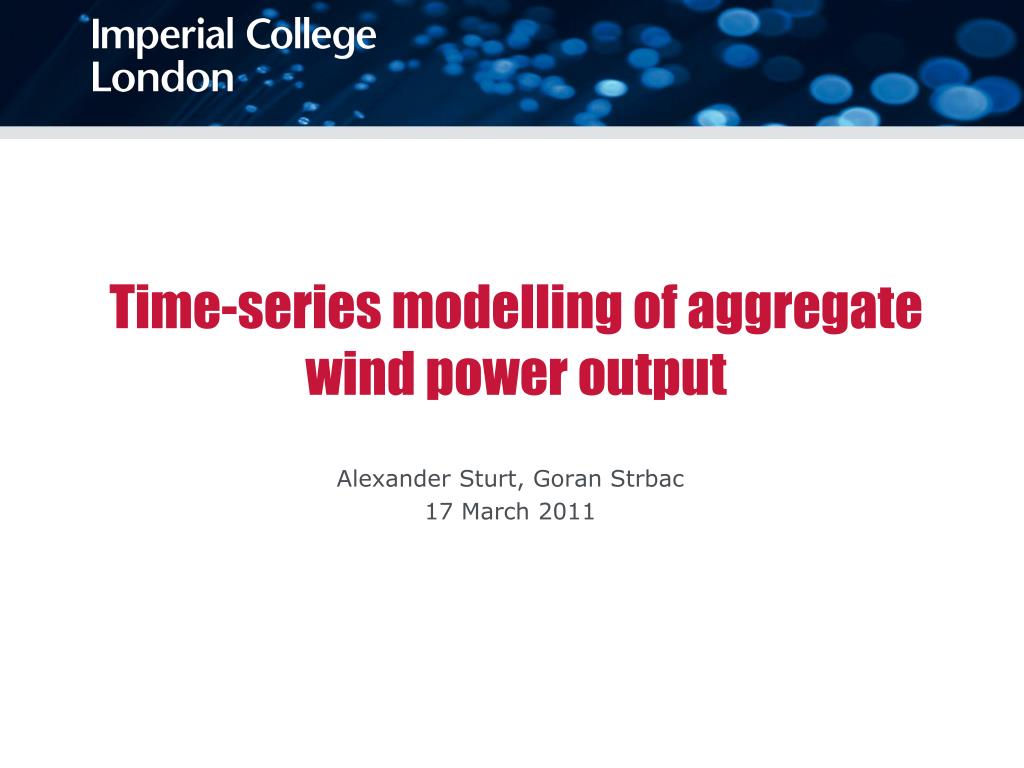 Imperial College London

Time-series modelling of aggregate wind power output

Alexander Sturt, Goran Strbac
17 March 2011